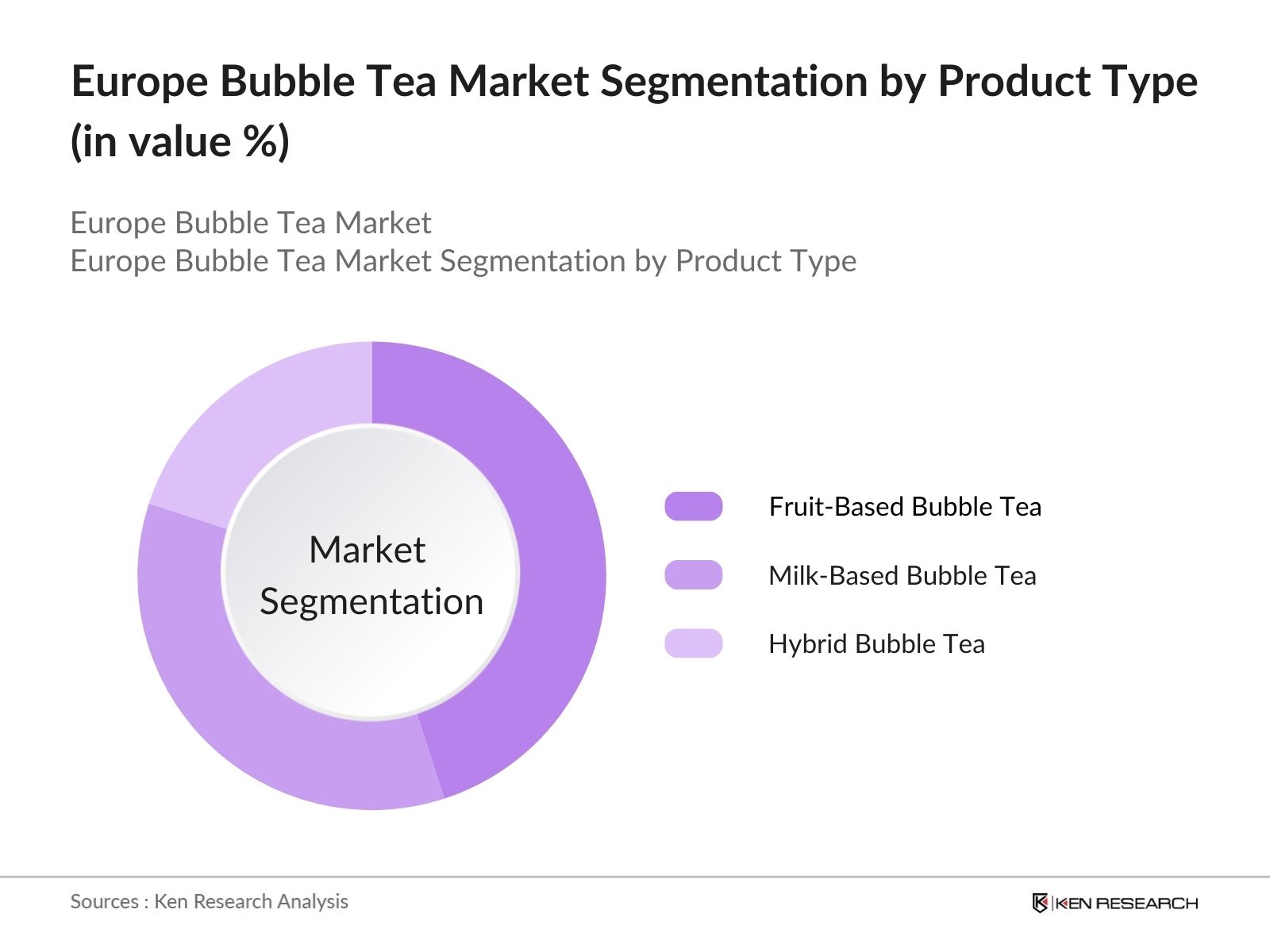 Europe Bubble Tea Market Segmentation by Product Type (in value %)

Europe Bubble Tea Market
Europe Bubble Tea Market Segmentation by Product Type

Market Segmentation

Fruit-Based Bubble Tea

Milk-Based Bubble Tea

Hybrid Bubble Tea

Sources : Ken Research Analysis

KEN RESEARCH